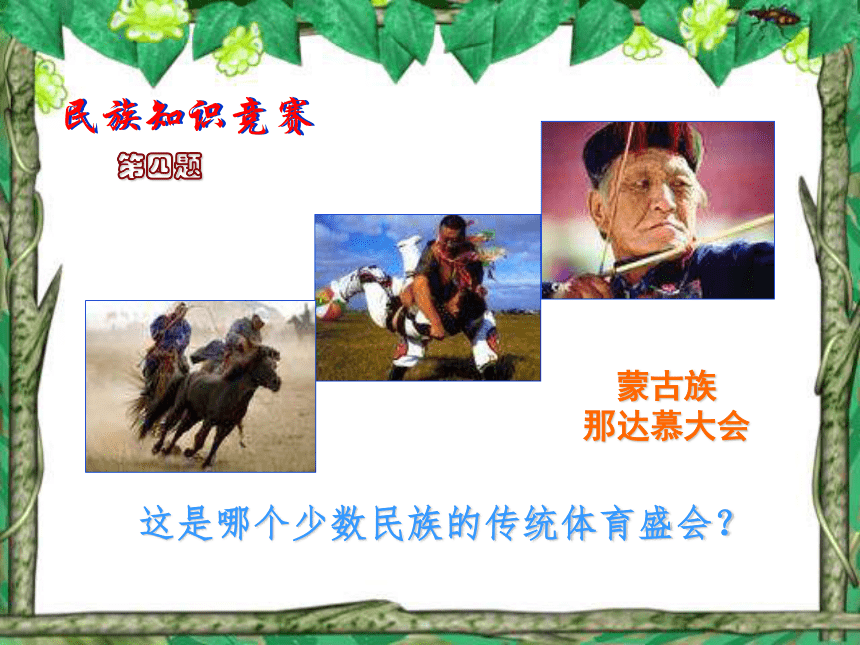 民族知识竞赛
第四题

蒙古族
那达慕大会

这是哪个少数民族的传统体育盛会？